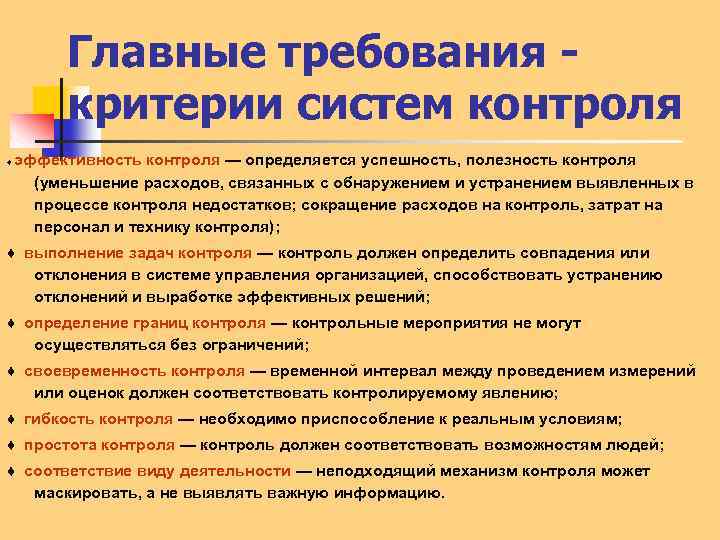 Главные требования - критерии систем контроля

♦ эффективность контроля — определяется успешность, полезность контроля (уменьшение расходов, связанных с обнаружением и устранением выявленных в процессе контроля недостатков; сокращение расходов на контроль, затрат на персонал и технику контроля);

♦ выполнение задач контроля — контроль должен определить совпадения или отклонения в системе управления организацией, способствовать устранению отклонений и выработке эффективных решений;

♦ определение границ контроля — контрольные мероприятия не могут осуществляться без ограничений;

♦ своевременность контроля — временной интервал между проведением измерений или оценок должен соответствовать контролируемому явлению;

♦ гибкость контроля — необходимо приспособление к реальным условиям;

♦ простота контроля — контроль должен соответствовать возможностям людей;

♦ соответствие виду деятельности — неподходящий механизм контроля может маскировать, а не выявлять важную информацию.